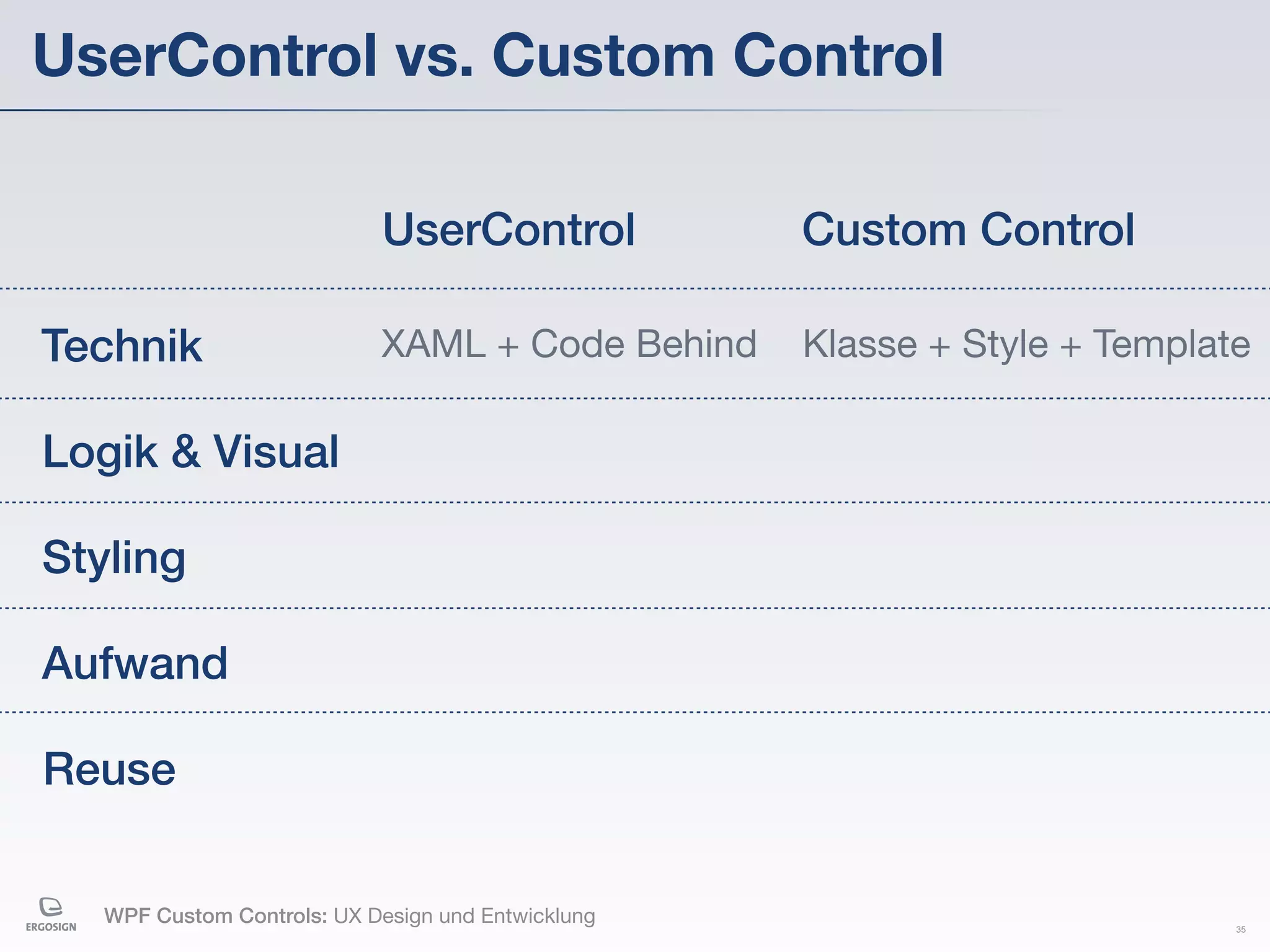 UserControl vs. Custom Control

| | UserControl | Custom Control |
|---|---|---|
| Technik | XAML + Code Behind | Klasse + Style + Template |
| Logik & Visual | | |
| Styling | | |
| Aufwand | | |
| Reuse | | |

ERGOSIGN

WPF Custom Controls: UX Design und Entwicklung

35